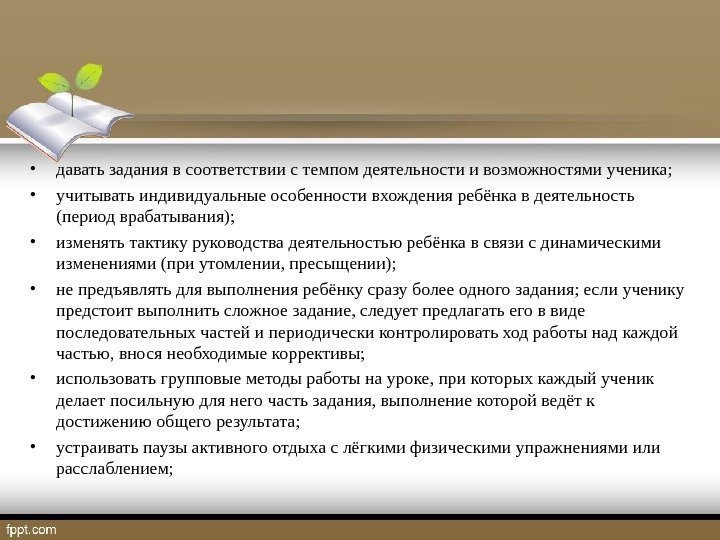 • давать задания в соответствии с темпом деятельности и возможностями ученика;

• учитывать индивидуальные особенности вхождения ребёнка в деятельность (период врабатывания);

• изменять тактику руководства деятельностью ребёнка в связи с динамическими изменениями (при утомлении, пресыщении);

• не предъявлять для выполнения ребёнку сразу более одного задания; если ученику предстоит выполнить сложное задание, следует предлагать его в виде последовательных частей и периодически контролировать ход работы над каждой частью, внося необходимые коррективы;

• использовать групповые методы работы на уроке, при которых каждый ученик делает посильную для него часть задания, выполнение которой ведёт к достижению общего результата;

• устраивать паузы активного отдыха с лёгкими физическими упражнениями или расслаблением;

fppt.com